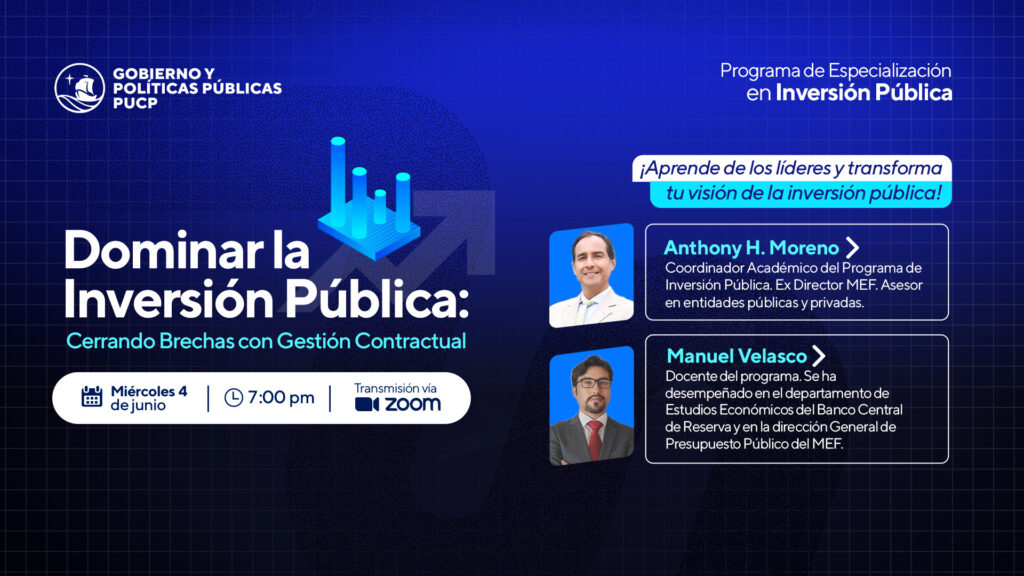 GOBIERNO Y POLÍTICAS PÚBLICAS PUCP

Programa de Especialización en Inversión Pública

Dominar la Inversión Pública:

Cerrando Brechas con Gestión Contractual

Miércoles 4 de junio | 7:00 pm | Transmisión vía zoom

¡Aprende de los líderes y transforma tu visión de la inversión pública!

Anthony H. Moreno
Coordinador Académico del Programa de Inversión Pública. Ex Director MEF. Asesor en entidades públicas y privadas.

Manuel Velasco
Docente del programa. Se ha desempeñado en el departamento de Estudios Económicos del Banco Central de Reserva y en la dirección General de Presupuesto Público del MEF.